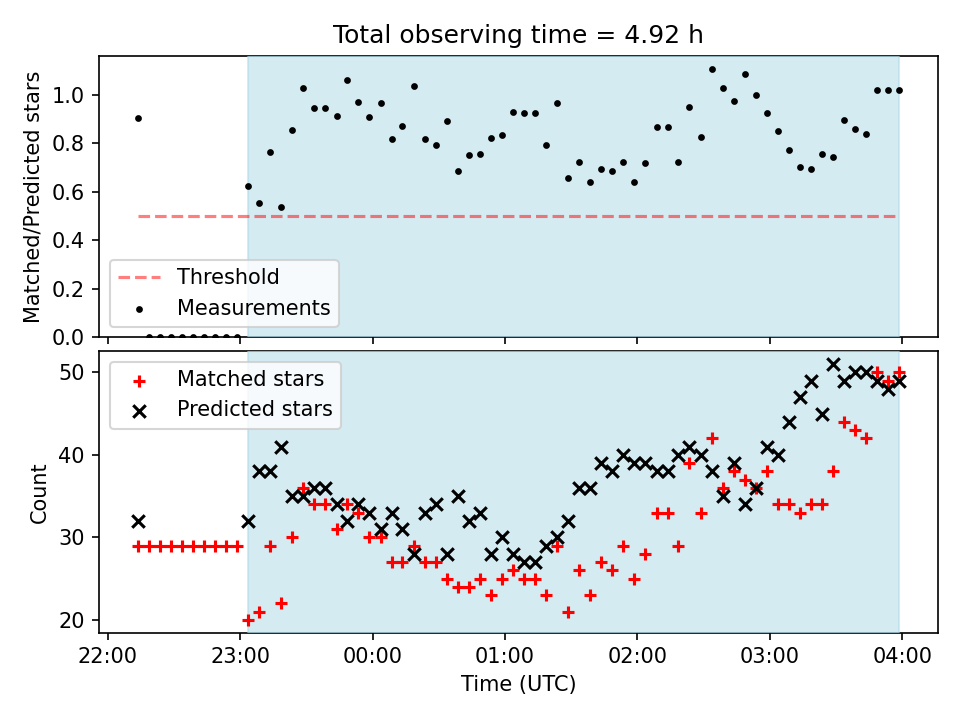 Total observing time = 4.92 h

Matched/Predicted stars

1.0
0.8
0.6
0.4
0.2
0.0

Threshold
Measurements

Count

50
40
30
20

Matched stars
Predicted stars

22:00
23:00
00:00
01:00
02:00
03:00
04:00

Time (UTC)